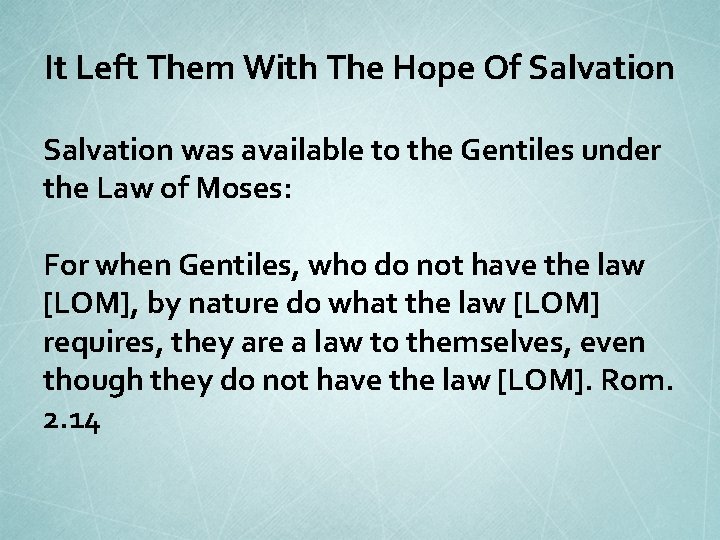 It Left Them With The Hope Of Salvation

Salvation was available to the Gentiles under the Law of Moses:

For when Gentiles, who do not have the law [LOM], by nature do what the law [LOM] requires, they are a law to themselves, even though they do not have the law [LOM]. Rom. 2.14